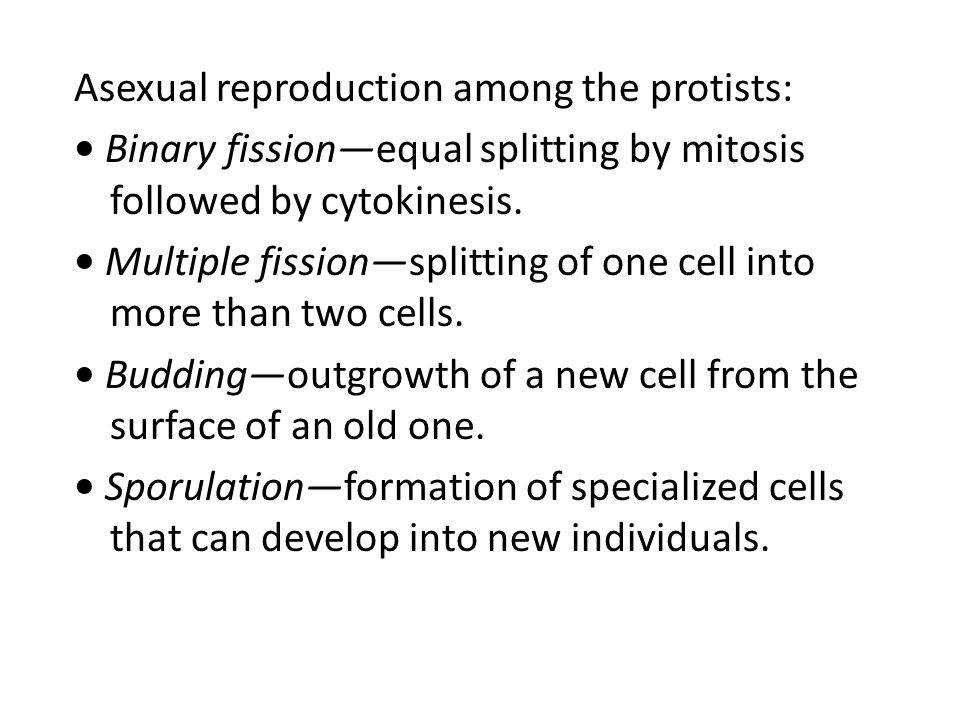 Asexual reproduction among the protists:

• Binary fission—equal splitting by mitosis followed by cytokinesis.

• Multiple fission—splitting of one cell into more than two cells.

• Budding—outgrowth of a new cell from the surface of an old one.

• Sporulation—formation of specialized cells that can develop into new individuals.